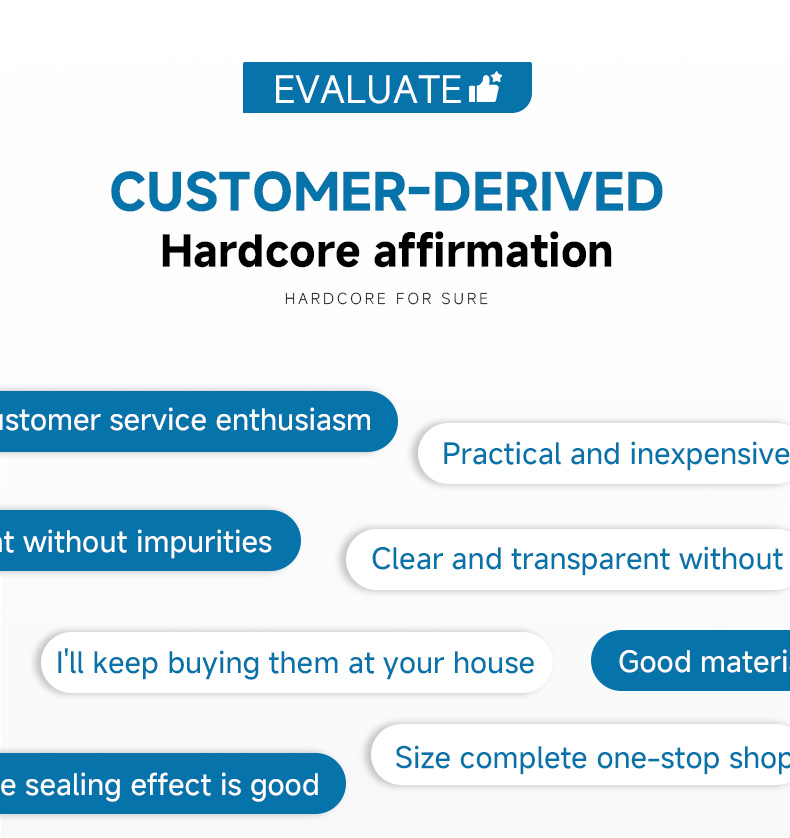 EVALUATE

CUSTOMER-DERIVED
Hardcore affirmation
HARDCORE FOR SURE

ustomer service enthusiasm

Practical and inexpensive

t without impurities

Clear and transparent without

I'll keep buying them at your house

Good materi

Size complete one-stop shop

e sealing effect is good